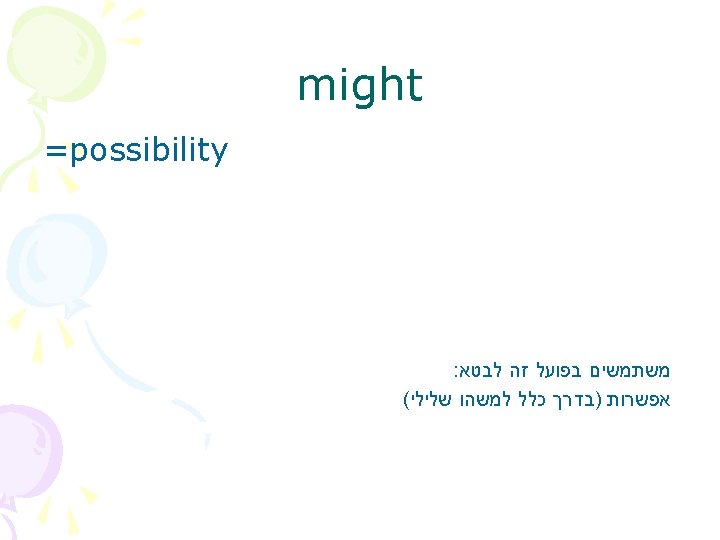 might

=possibility

משתמשים בפועל זה לבטא:
אפשרות (בדרך כלל למשהו שלילי)